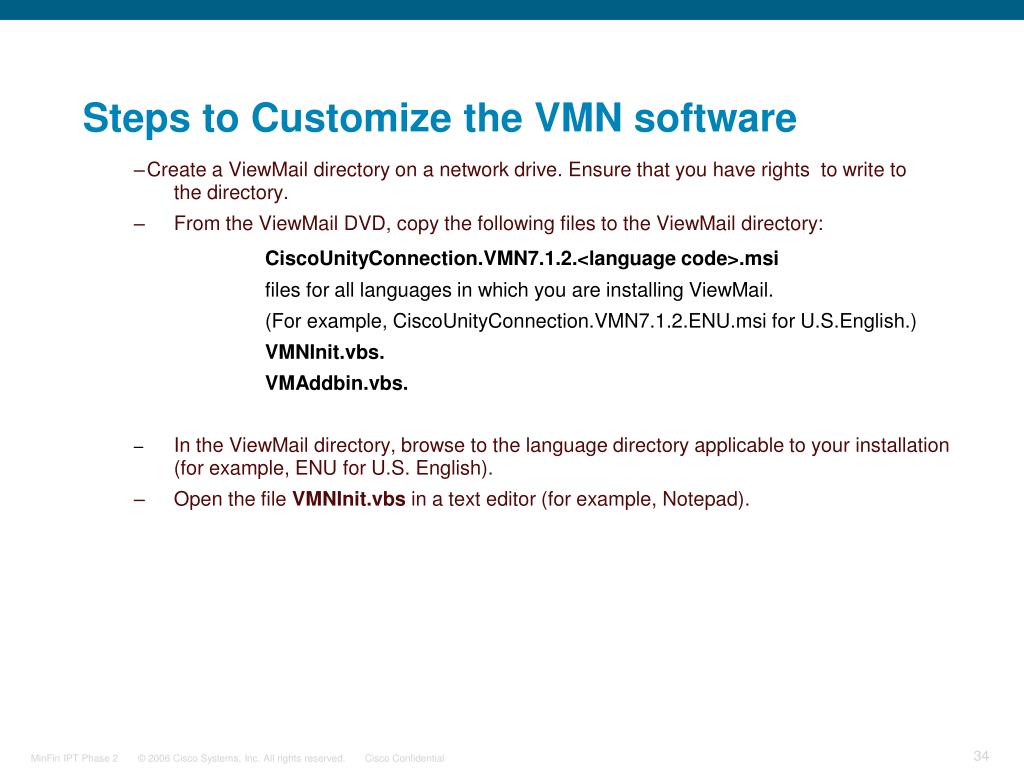 Steps to Customize the VMN software

–Create a ViewMail directory on a network drive. Ensure that you have rights to write to the directory.

– From the ViewMail DVD, copy the following files to the ViewMail directory:

CiscoUnityConnection.VMN7.1.2.<language code>.msi

files for all languages in which you are installing ViewMail.

(For example, CiscoUnityConnection.VMN7.1.2.ENU.msi for U.S.English.)

VMNInit.vbs.

VMAddbin.vbs.

– In the ViewMail directory, browse to the language directory applicable to your installation (for example, ENU for U.S. English).

– Open the file VMNInit.vbs in a text editor (for example, Notepad).

MinFin IPT Phase 2 © 2006 Cisco Systems, Inc. All rights reserved. Cisco Confidential

34